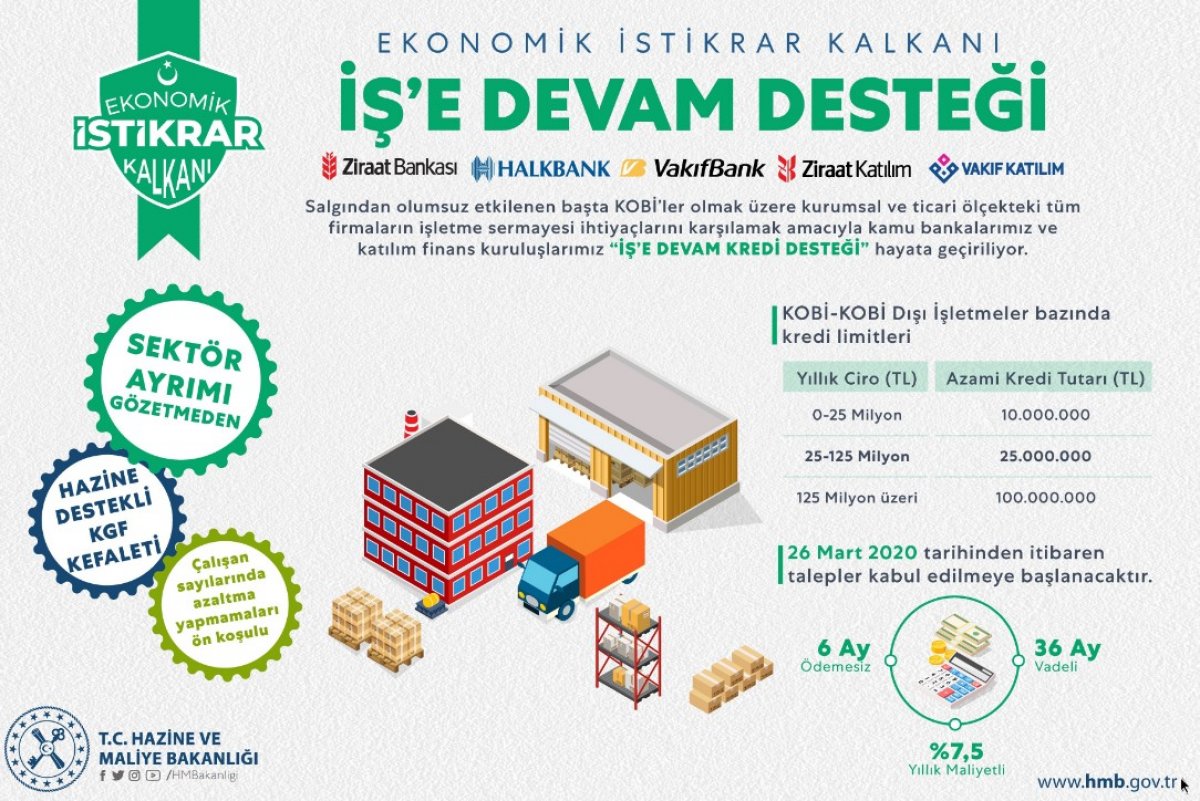 EKONOMİK İSTİKRAR KALKANI

EKONOMİK İSTİKRAR KALKANI

İŞ'E DEVAM DESTEĞİ

Ziraat Bankası HALKBANK VakıfBank Ziraat Katılım VAKIF KATILIM

Salgından olumsuz etkilenen başta KOBİ'ler olmak üzere kurumsal ve ticari ölçekteki tüm firmaların işletme sermayesi ihtiyaçlarını karşılamak amacıyla kamu bankalarımız ve katılım finans kuruluşlarımız "İŞ'E DEVAM KREDİ DESTEĞİ" hayata geçiriliyor.

SEKTÖR AYRIMI GÖZETMEDEN

HAZİNE DESTEKLİ KGF KEFALETİ

Çalışan sayılarında azaltma yapmamaları ön koşulu

KOBİ-KOBİ Dışı İşletmeler bazında kredi limitleri

| Yıllık Ciro (TL) | Azami Kredi Tutarı (TL) |
|---|---|
| 0-25 Milyon | 10.000.000 |
| 25-125 Milyon | 25.000.000 |
| 125 Milyon üzeri | 100.000.000 |

26 Mart 2020 tarihinden itibaren talepler kabul edilmeye başlanacaktır.

6 Ay Ödemesiz

36 Ay Vadeli

%7,5 Yıllık Maliyetli

T.C. HAZİNE VE MALİYE BAKANLIĞI
/HMBakanligi

www.hmb.gov.tr